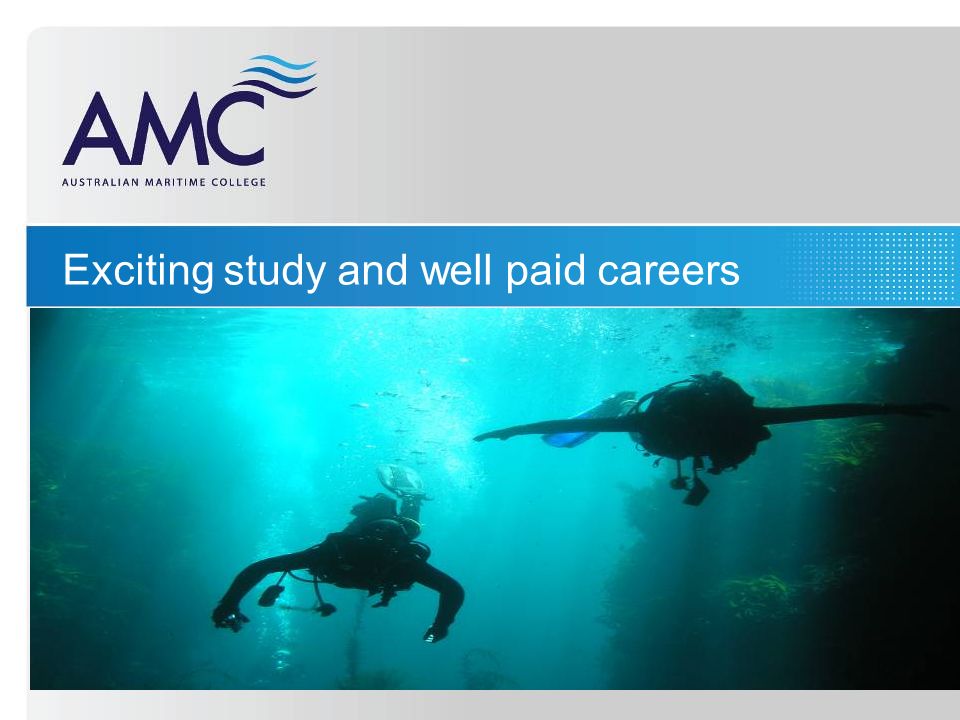 AMC
AUSTRALIAN MARITIME COLLEGE

Exciting study and well paid careers